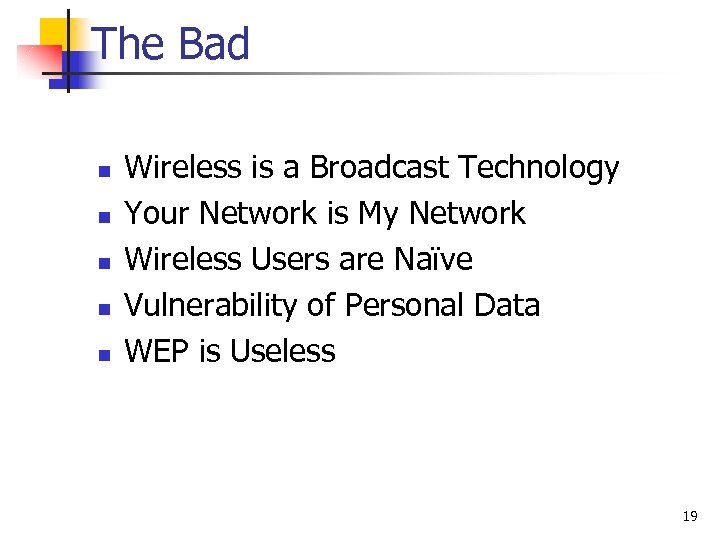 The Bad

- Wireless is a Broadcast Technology
- Your Network is My Network
- Wireless Users are Naïve
- Vulnerability of Personal Data
- WEP is Useless

19